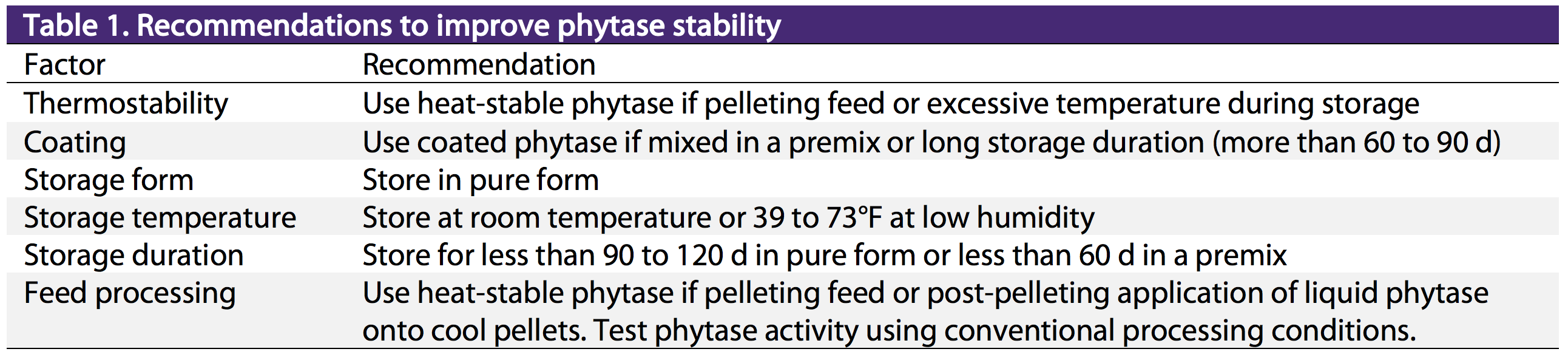 Table 1. Recommendations to improve phytase stability

| Factor | Recommendation |
|---|---|
| Thermostability | Use heat-stable phytase if pelleting feed or excessive temperature during storage |
| Coating | Use coated phytase if mixed in a premix or long storage duration (more than 60 to 90 d) |
| Storage form | Store in pure form |
| Storage temperature | Store at room temperature or 39 to 73°F at low humidity |
| Storage duration | Store for less than 90 to 120 d in pure form or less than 60 d in a premix |
| Feed processing | Use heat-stable phytase if pelleting feed or post-pelleting application of liquid phytase onto cool pellets. Test phytase activity using conventional processing conditions. |